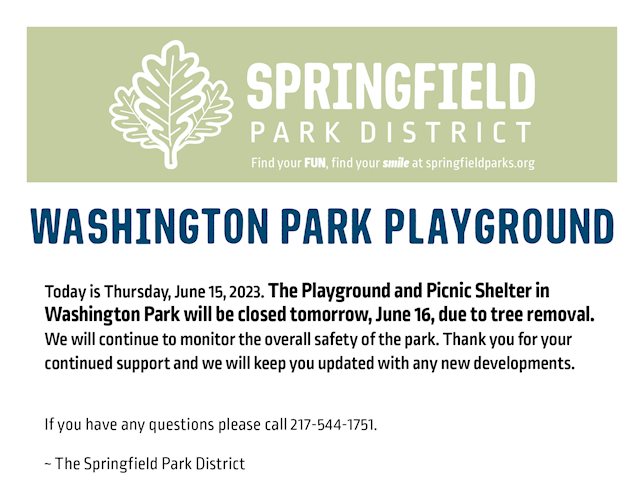 SPRINGFIELD
PARK DISTRICT
Find your FUN, find your smile at springfieldparks.org

WASHINGTON PARK PLAYGROUND

Today is Thursday, June 15, 2023. The Playground and Picnic Shelter in Washington Park will be closed tomorrow, June 16, due to tree removal. We will continue to monitor the overall safety of the park. Thank you for your continued support and we will keep you updated with any new developments.

If you have any questions please call 217-544-1751.

~ The Springfield Park District